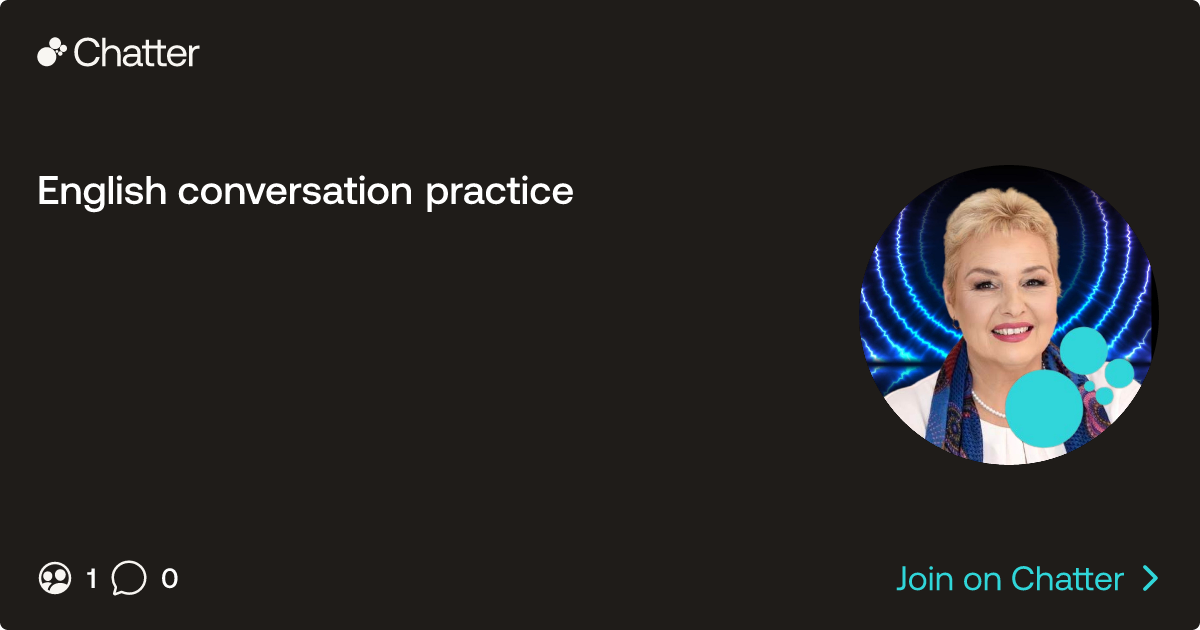 Chatter

English conversation practice

1 0

Join on Chatter